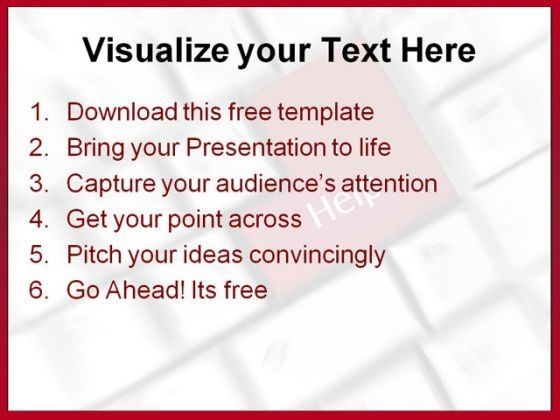 Visualize your Text Here

1. Download this free template
2. Bring your Presentation to life
3. Capture your audience's attention
4. Get your point across
5. Pitch your ideas convincingly
6. Go Ahead! Its free

Help